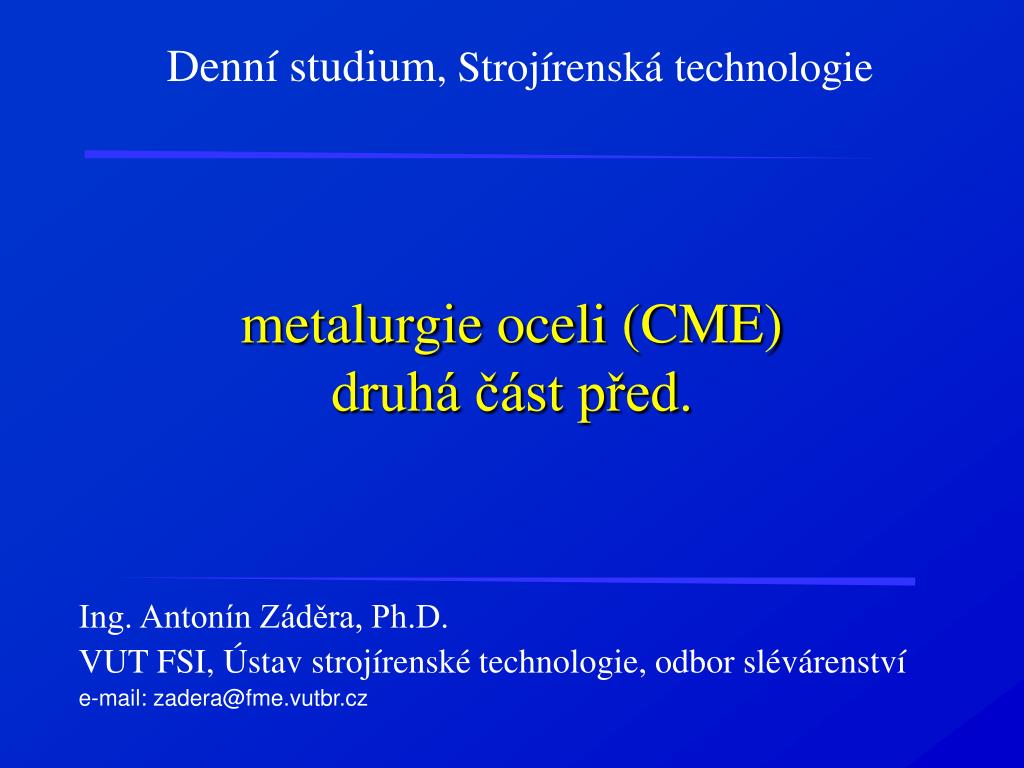 Denní studium, Strojírenská technologie

metalurgie oceli (CME)
druhá část před.

Ing. Antonín Záděra, Ph.D.
VUT FSI, Ústav strojírenské technologie, odbor slévárenství
e-mail: zadera@fme.vutbr.cz